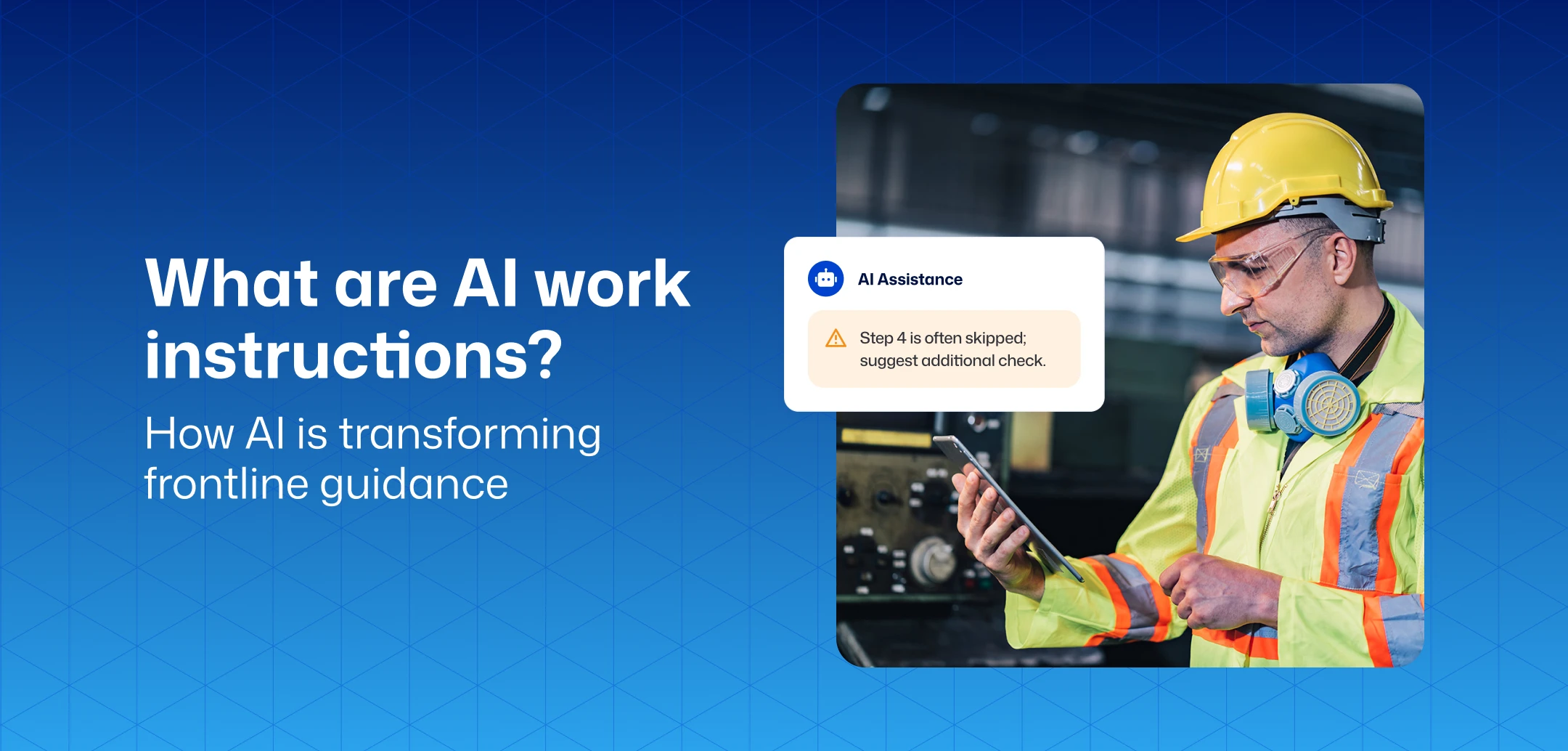 What are AI work instructions?

How AI is transforming frontline guidance

AI Assistance

Step 4 is often skipped; suggest additional check.